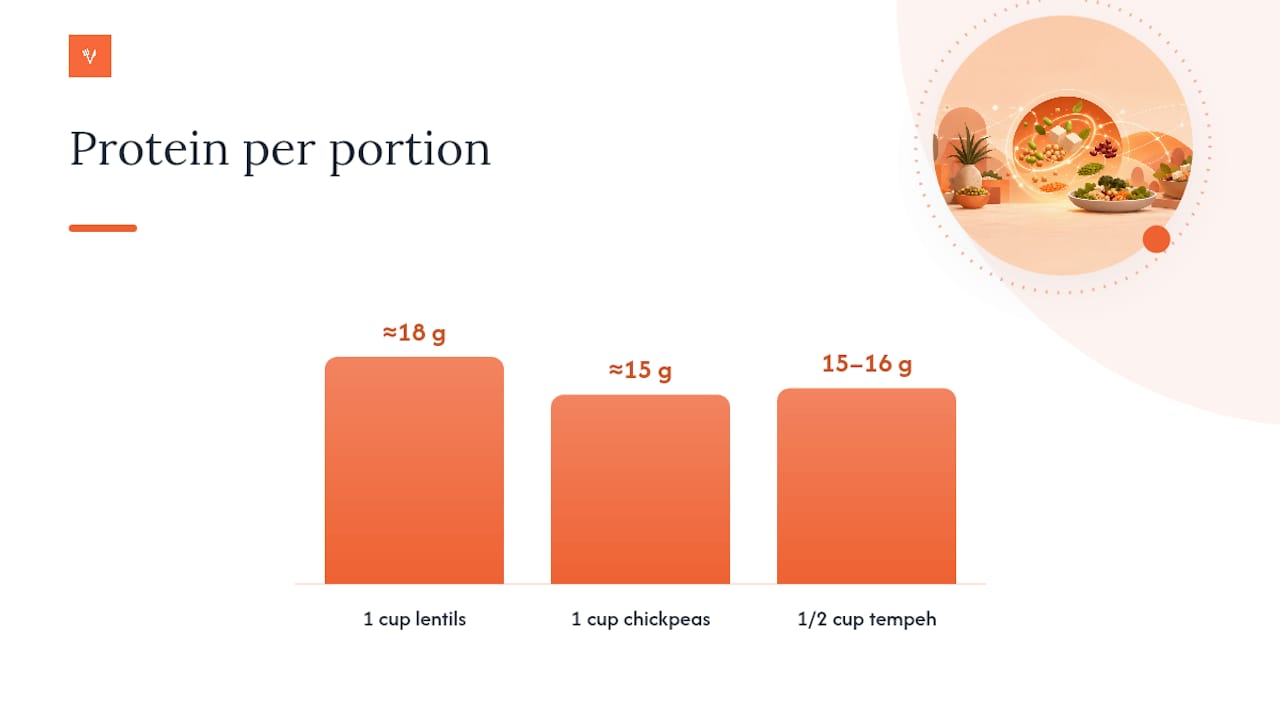 Protein per portion

≈18 g

≈15 g

15–16 g

1 cup lentils

1 cup chickpeas

1/2 cup tempeh